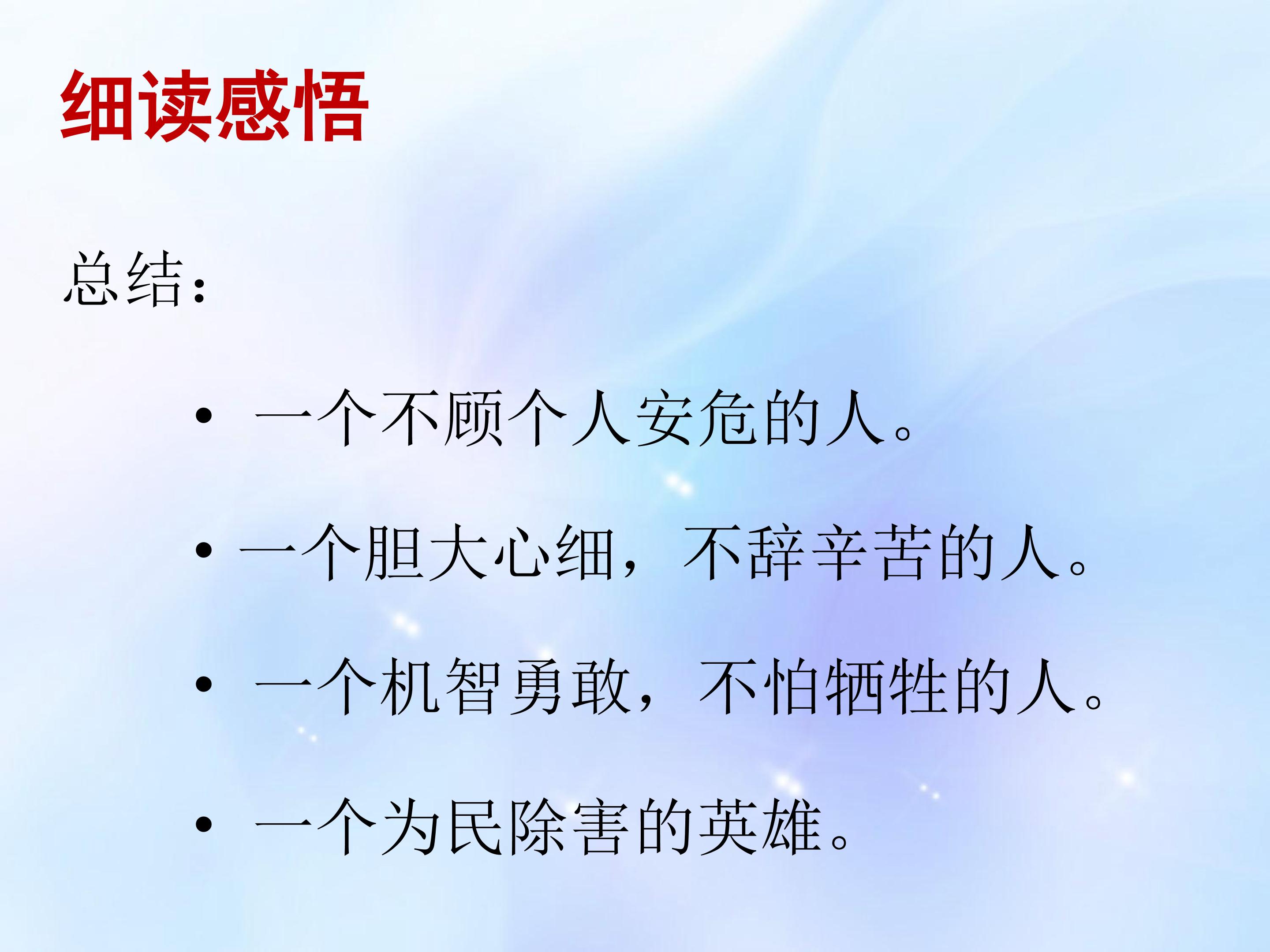 细读感悟

总结：

• 一个不顾个人安危的人。

• 一个胆大心细，不辞辛苦的人。

• 一个机智勇敢，不怕牺牲的人。

• 一个为民除害的英雄。